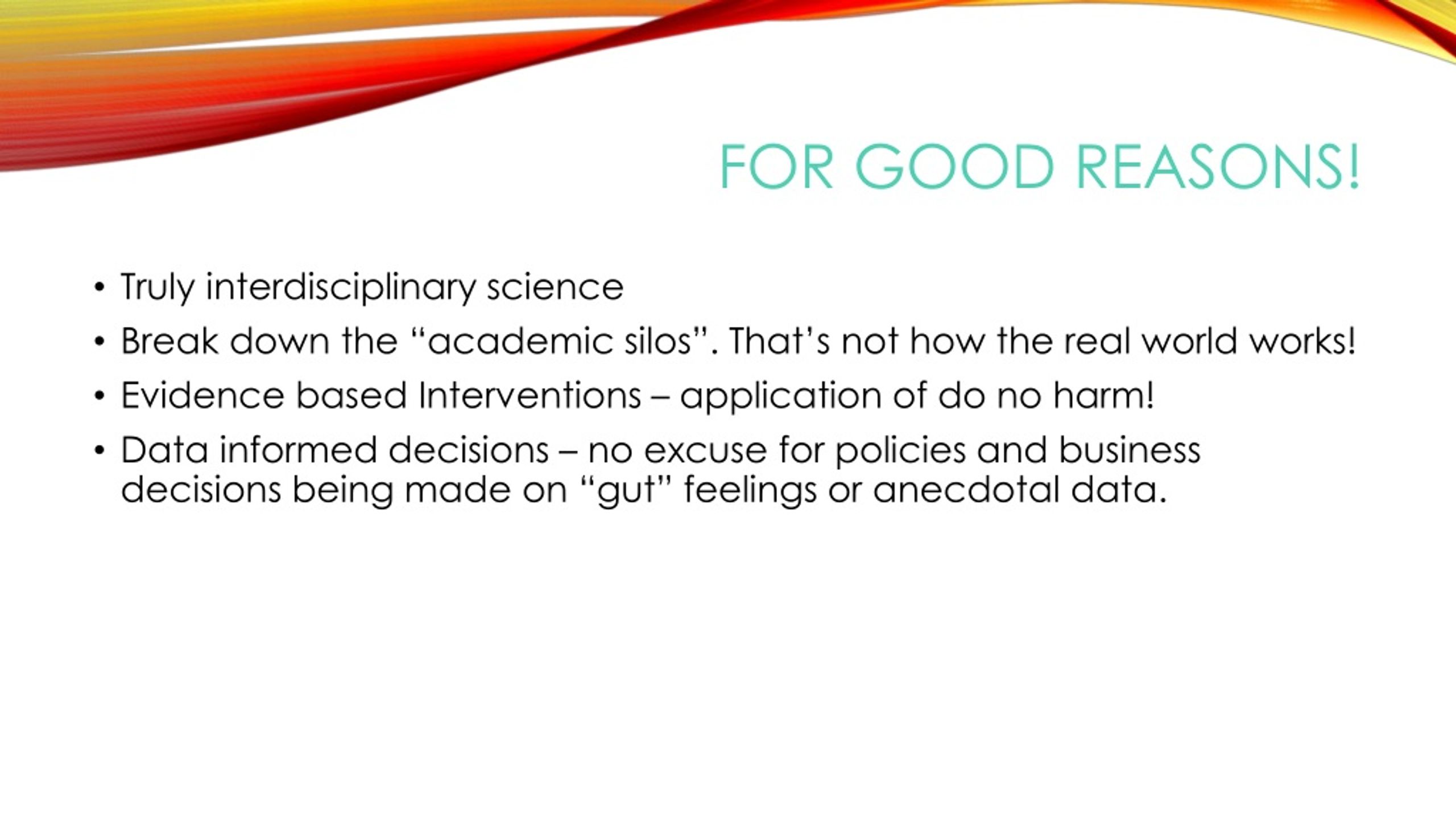 FOR GOOD REASONS!

• Truly interdisciplinary science
• Break down the “academic silos”. That’s not how the real world works!
• Evidence based Interventions – application of do no harm!
• Data informed decisions – no excuse for policies and business decisions being made on “gut” feelings or anecdotal data.